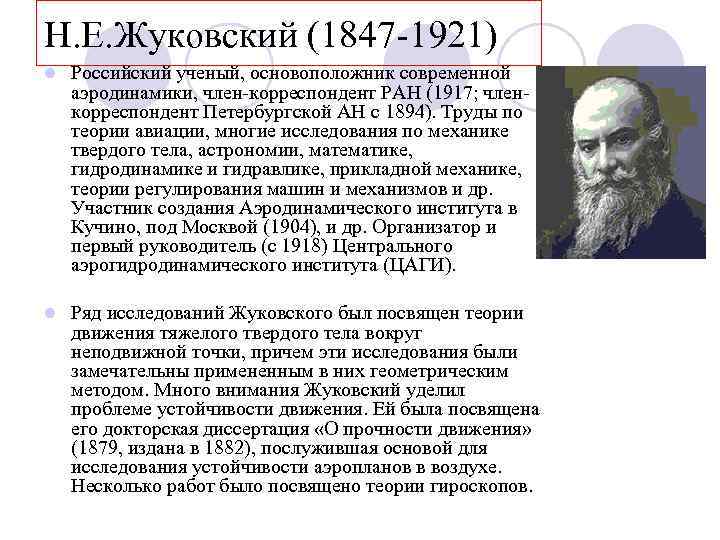 Н.Е.Жуковский (1847-1921)

Российский ученый, основоположник современной аэродинамики, член-корреспондент РАН (1917; член-корреспондент Петербургской АН с 1894). Труды по теории авиации, многие исследования по механике твердого тела, астрономии, математике, гидродинамике и гидравлике, прикладной механике, теории регулирования машин и механизмов и др. Участник создания Аэродинамического института в Кучино, под Москвой (1904), и др. Организатор и первый руководитель (с 1918) Центрального аэрогидродинамического института (ЦАГИ).

Ряд исследований Жуковского был посвящен теории движения тяжелого твердого тела вокруг неподвижной точки, причем эти исследования были замечательны примененным в них геометрическим методом. Много внимания Жуковский уделил проблеме устойчивости движения. Ей была посвящена его докторская диссертация «О прочности движения» (1879, издана в 1882), послужившая основой для исследования устойчивости аэропланов в воздухе. Несколько работ было посвящено теории гироскопов.